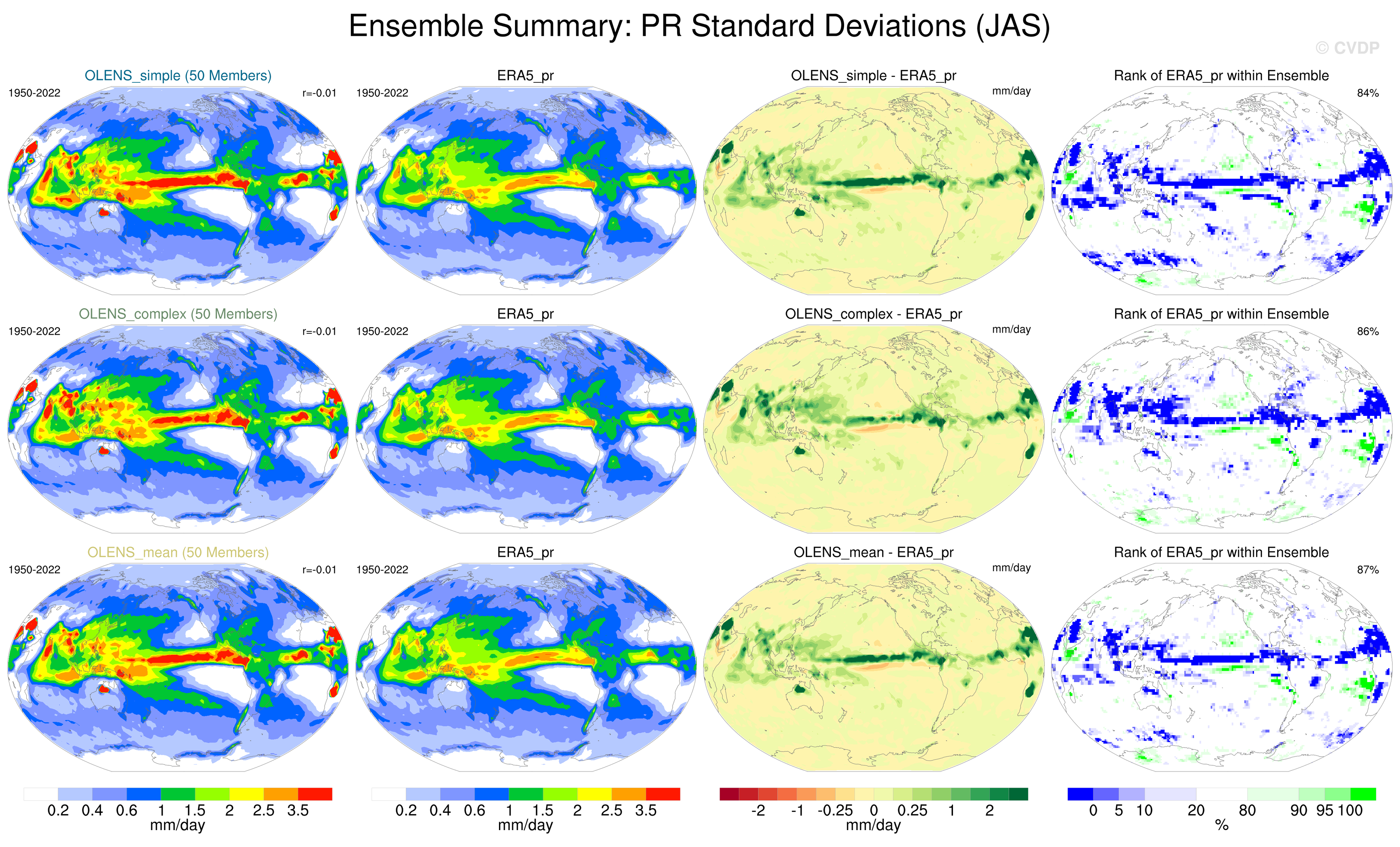 Ensemble Summary: PR Standard Deviations (JAS)

© CVDP

OLENS_simple (50 Members)
1950-2022
r=-0.01

ERA5_pr
1950-2022

OLENS_simple - ERA5_pr
mm/day

Rank of ERA5_pr within Ensemble
84%

OLENS_complex (50 Members)
1950-2022
r=-0.01

ERA5_pr
1950-2022

OLENS_complex - ERA5_pr
mm/day

Rank of ERA5_pr within Ensemble
86%

OLENS_mean (50 Members)
1950-2022
r=-0.01

ERA5_pr
1950-2022

OLENS_mean - ERA5_pr
mm/day

Rank of ERA5_pr within Ensemble
87%

0.2 0.4 0.6 1 1.5 2 2.5 3.5
mm/day

0.2 0.4 0.6 1 1.5 2 2.5 3.5
mm/day

-2 -1 -0.25 0 0.25 1 2
mm/day

0 5 10 20 80 90 95 100
%